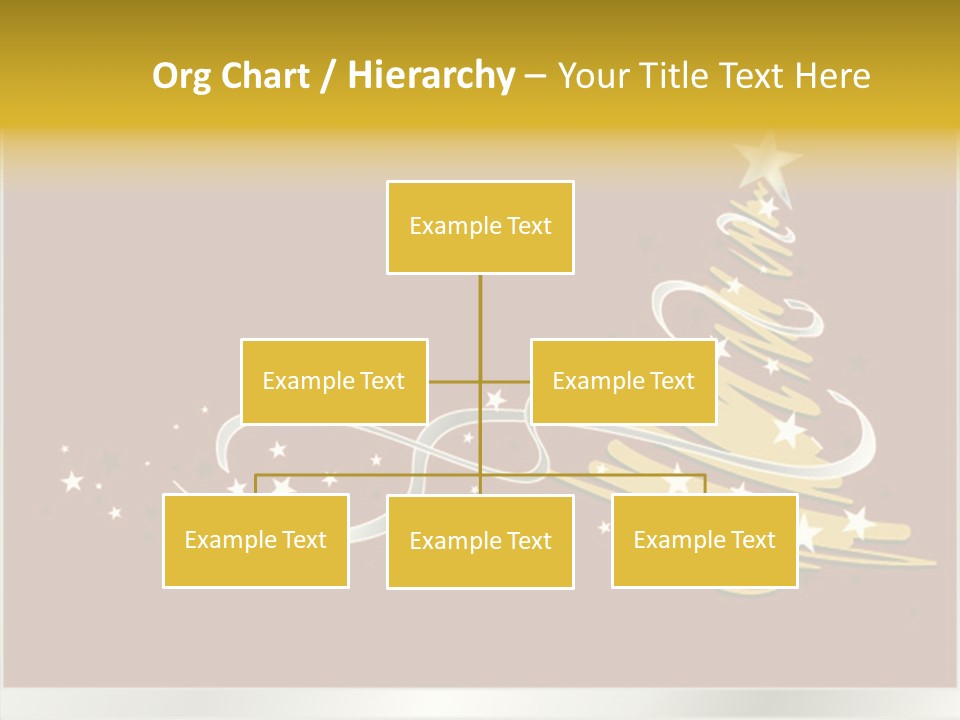 Org Chart / Hierarchy – Your Title Text Here

Example Text

Example Text

Example Text

Example Text

Example Text

Example Text